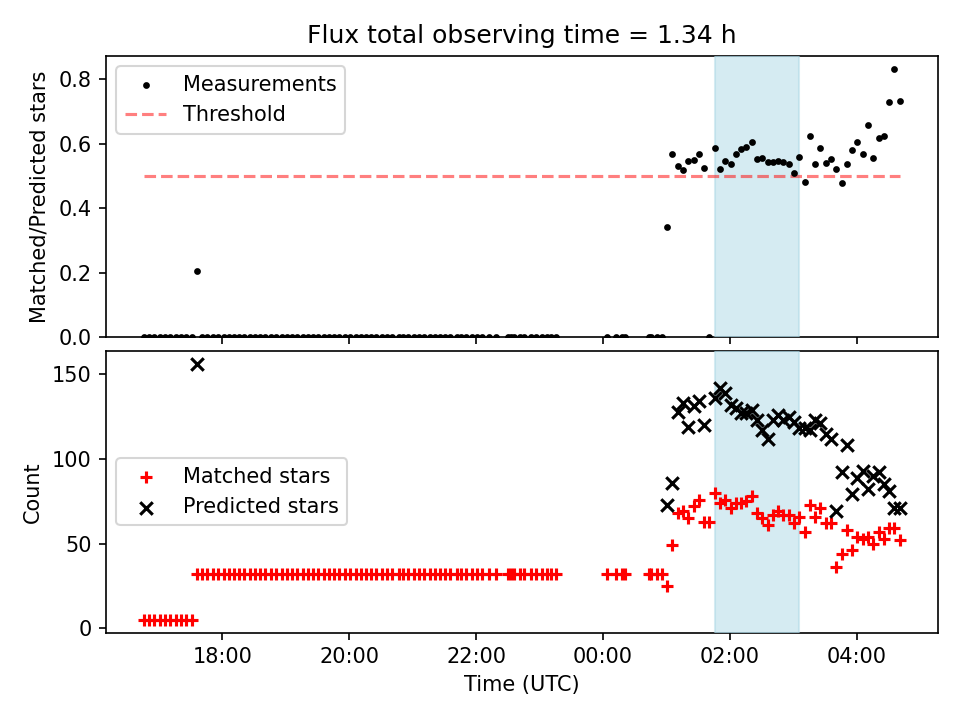 Flux total observing time = 1.34 h

Measurements
Threshold

Matched/Predicted stars

0.8
0.6
0.4
0.2
0.0

Matched stars
Predicted stars

Count

150
100
50
0

18:00
20:00
22:00
00:00
02:00
04:00

Time (UTC)